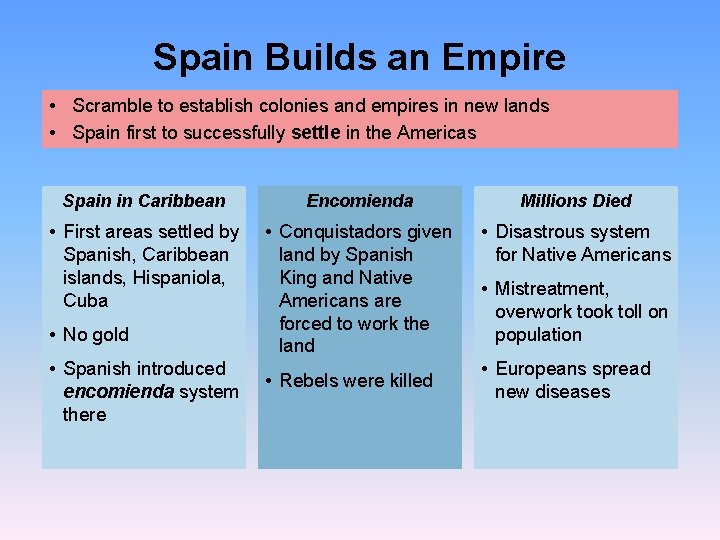 Spain Builds an Empire

• Scramble to establish colonies and empires in new lands
• Spain first to successfully settle in the Americas

Spain in Caribbean

• First areas settled by Spanish, Caribbean islands, Hispaniola, Cuba
• No gold
• Spanish introduced encomienda system there

Encomienda

• Conquistadors given land by Spanish King and Native Americans are forced to work the land
• Rebels were killed

Millions Died

• Disastrous system for Native Americans
• Mistreatment, overwork took toll on population
• Europeans spread new diseases